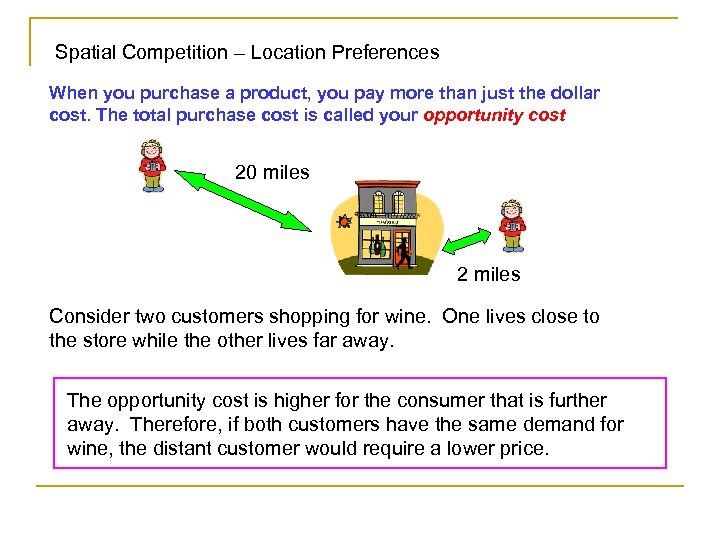 Spatial Competition – Location Preferences

When you purchase a product, you pay more than just the dollar cost. The total purchase cost is called your opportunity cost

20 miles

2 miles

Consider two customers shopping for wine. One lives close to the store while the other lives far away.

The opportunity cost is higher for the consumer that is further away. Therefore, if both customers have the same demand for wine, the distant customer would require a lower price.